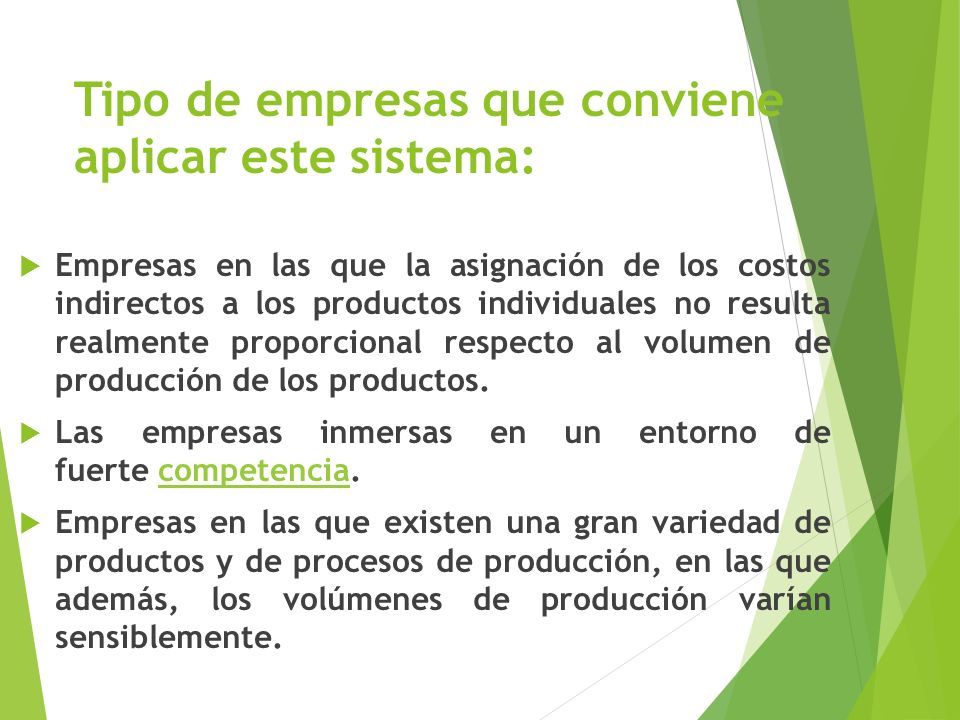 Tipo de empresas que conviene aplicar este sistema:

Empresas en las que la asignación de los costos indirectos a los productos individuales no resulta realmente proporcional respecto al volumen de producción de los productos.

Las empresas inmersas en un entorno de fuerte competencia.

Empresas en las que existen una gran variedad de productos y de procesos de producción, en las que además, los volúmenes de producción varían sensiblemente.